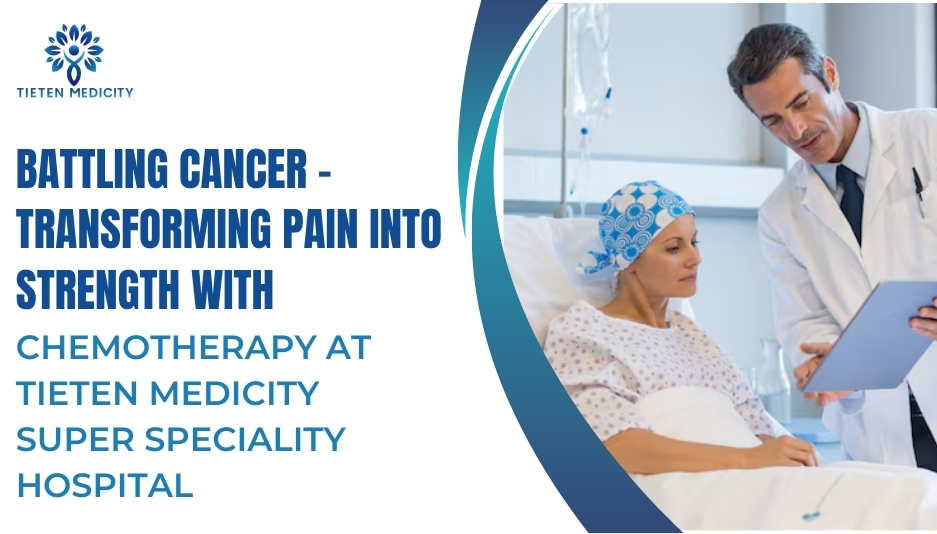 TIETEN MEDICITY

BATTLING CANCER - TRANSFORMING PAIN INTO STRENGTH WITH

CHEMOTHERAPY AT TIETEN MEDICITY SUPER SPECIALITY HOSPITAL